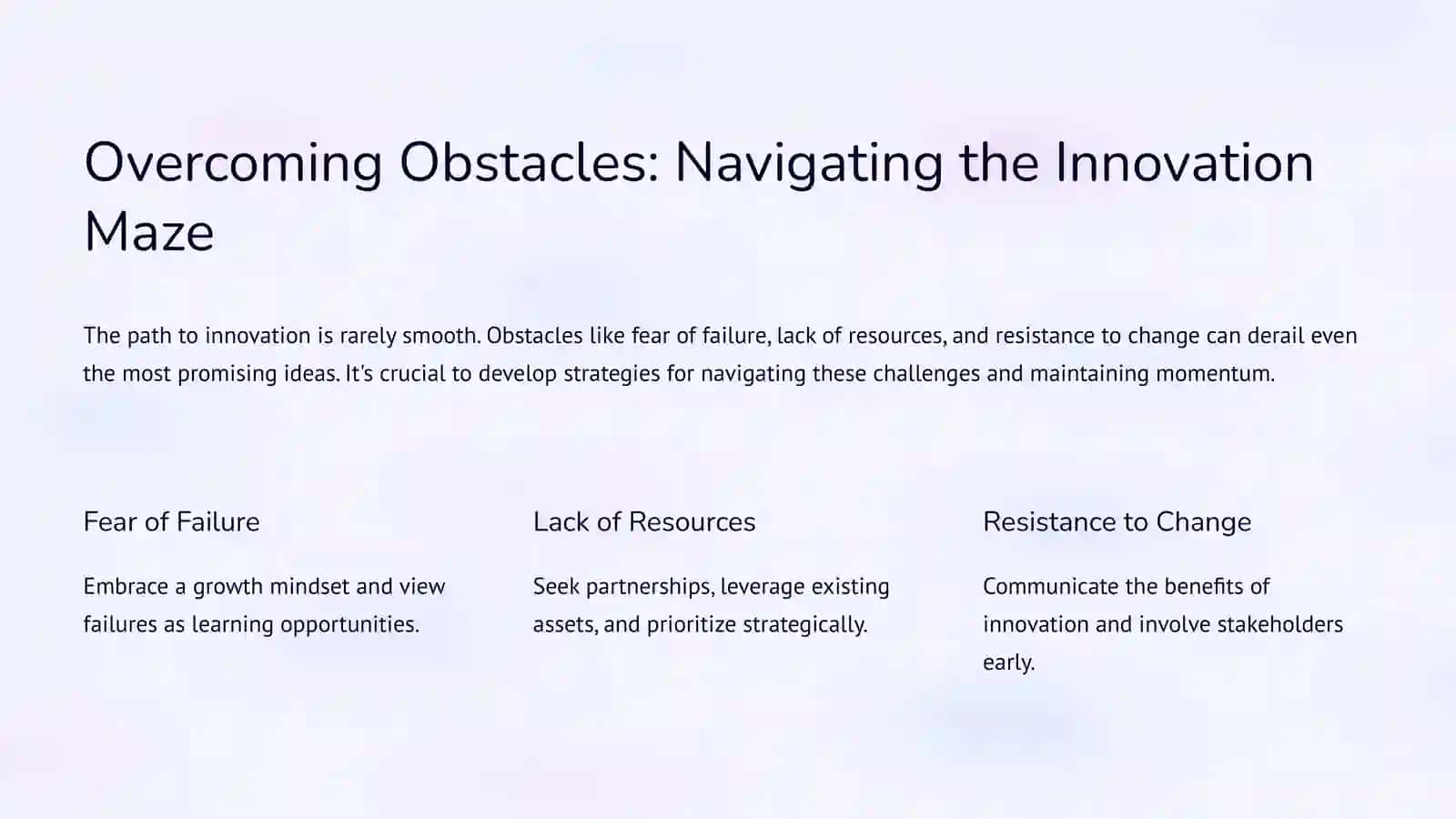 Overcoming Obstacles: Navigating the Innovation Maze

The path to innovation is rarely smooth. Obstacles like fear of failure, lack of resources, and resistance to change can derail even the most promising ideas. It's crucial to develop strategies for navigating these challenges and maintaining momentum.

Fear of Failure

Embrace a growth mindset and view failures as learning opportunities.

Lack of Resources

Seek partnerships, leverage existing assets, and prioritize strategically.

Resistance to Change

Communicate the benefits of innovation and involve stakeholders early.